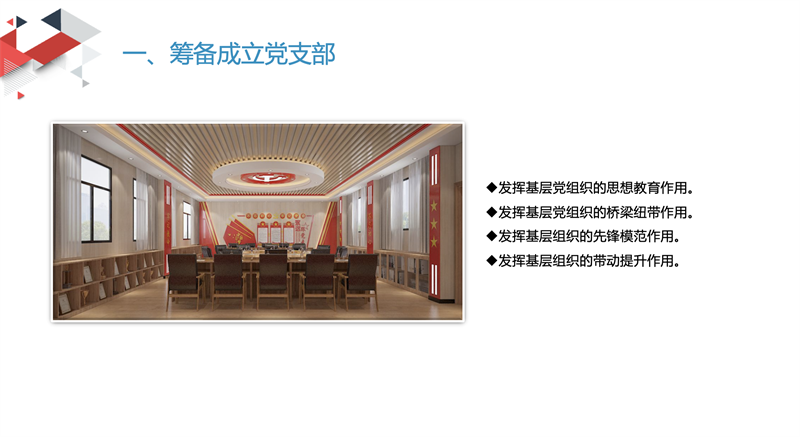 一、筹备成立党支部

◆发挥基层党组织的思想教育作用。
◆发挥基层党组织的桥梁纽带作用。
◆发挥基层组织的先锋模范作用。
◆发挥基层组织的带动提升作用。